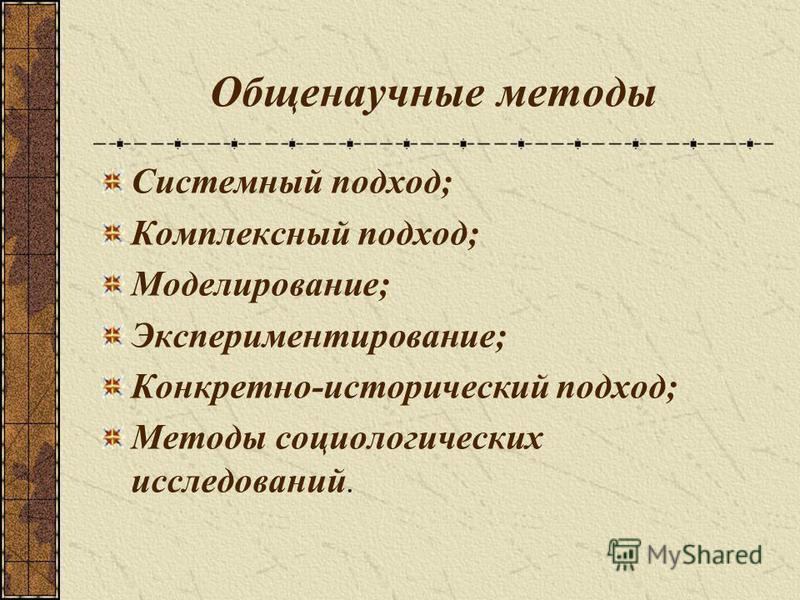 Общенаучные методы

Системный подход;
Комплексный подход;
Моделирование;
Экспериментирование;
Конкретно-исторический подход;
Методы социологических исследований.

MyShared